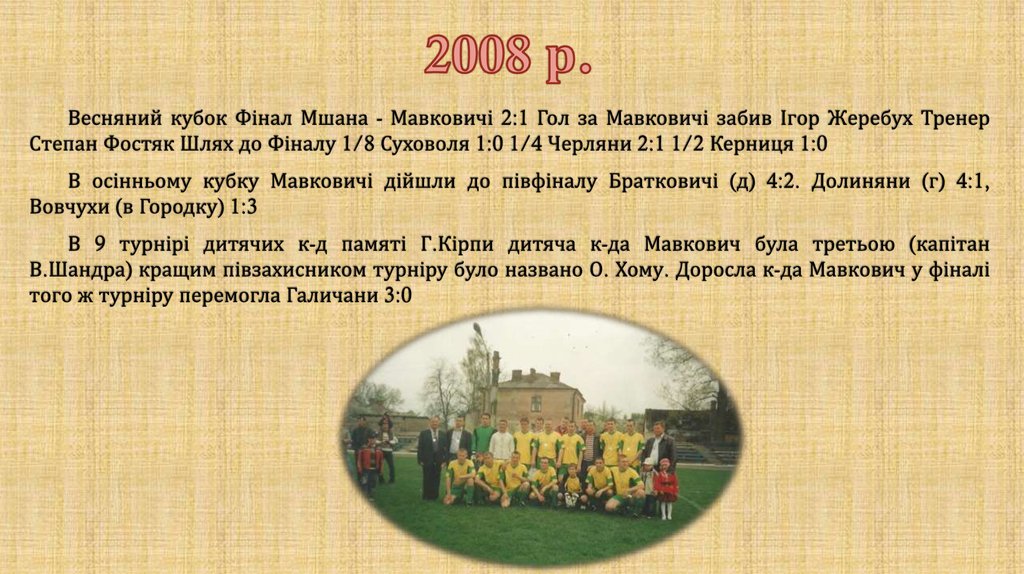 2008 р.

Весняний кубок Фінал Мшана - Мавковичі 2:1 Гол за Мавковичі забив Ігор Жеребух Тренер Степан Фостяк Шлях до Фіналу 1/8 Суховоля 1:0 1/4 Черляни 2:1 1/2 Керниця 1:0

В осінньому кубку Мавковичі дійшли до півфіналу Братковичі (д) 4:2. Долиняни (г) 4:1, Вовчухи (в Городку) 1:3

В 9 турнірі дитячих к-д памяті Г.Кірпи дитяча к-да Мавкович була третьою (капітан В.Шандра) кращим півзахисником турніру було названо О. Хому. Доросла к-да Мавкович у фіналі того ж турніру перемогла Галичани 3:0